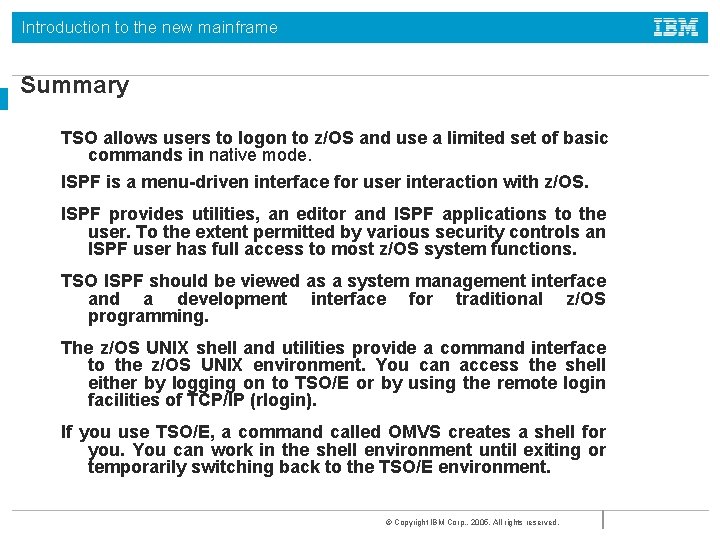 Introduction to the new mainframe

IBM

Summary

TSO allows users to logon to z/OS and use a limited set of basic commands in native mode.

ISPF is a menu-driven interface for user interaction with z/OS.

ISPF provides utilities, an editor and ISPF applications to the user. To the extent permitted by various security controls an ISPF user has full access to most z/OS system functions.

TSO ISPF should be viewed as a system management interface and a development interface for traditional z/OS programming.

The z/OS UNIX shell and utilities provide a command interface to the z/OS UNIX environment. You can access the shell either by logging on to TSO/E or by using the remote login facilities of TCP/IP (rlogin).

If you use TSO/E, a command called OMVS creates a shell for you. You can work in the shell environment until exiting or temporarily switching back to the TSO/E environment.

© Copyright IBM Corp., 2005. All rights reserved.